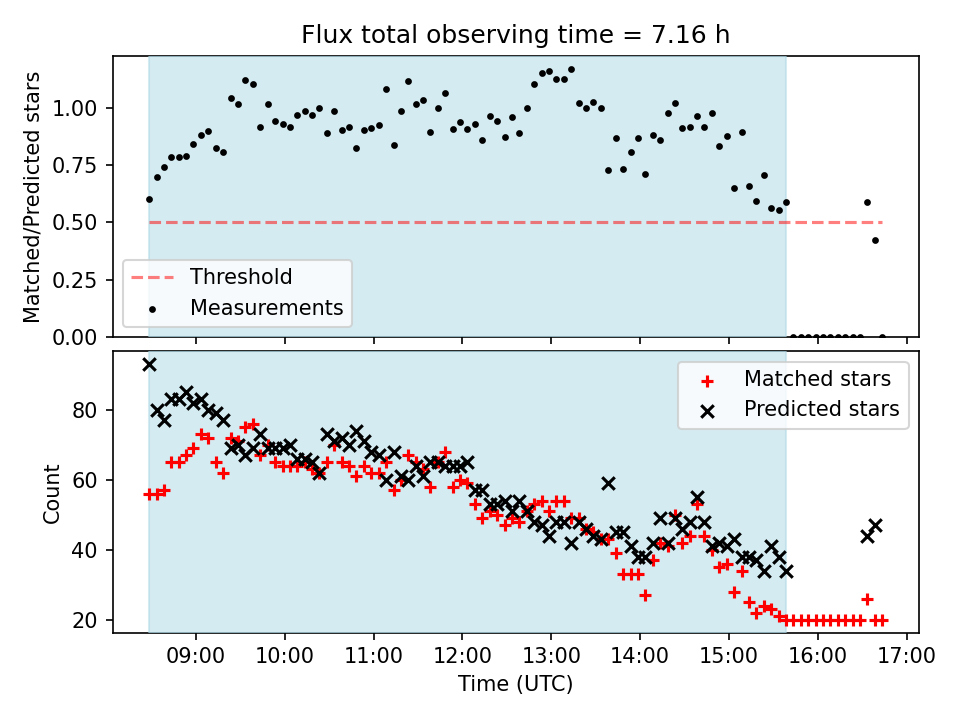 Flux total observing time = 7.16 h

Matched/Predicted stars

1.00
0.75
0.50
0.25
0.00

Threshold
Measurements

Count

80
60
40
20

Matched stars
Predicted stars

09:00 10:00 11:00 12:00 13:00 14:00 15:00 16:00 17:00

Time (UTC)